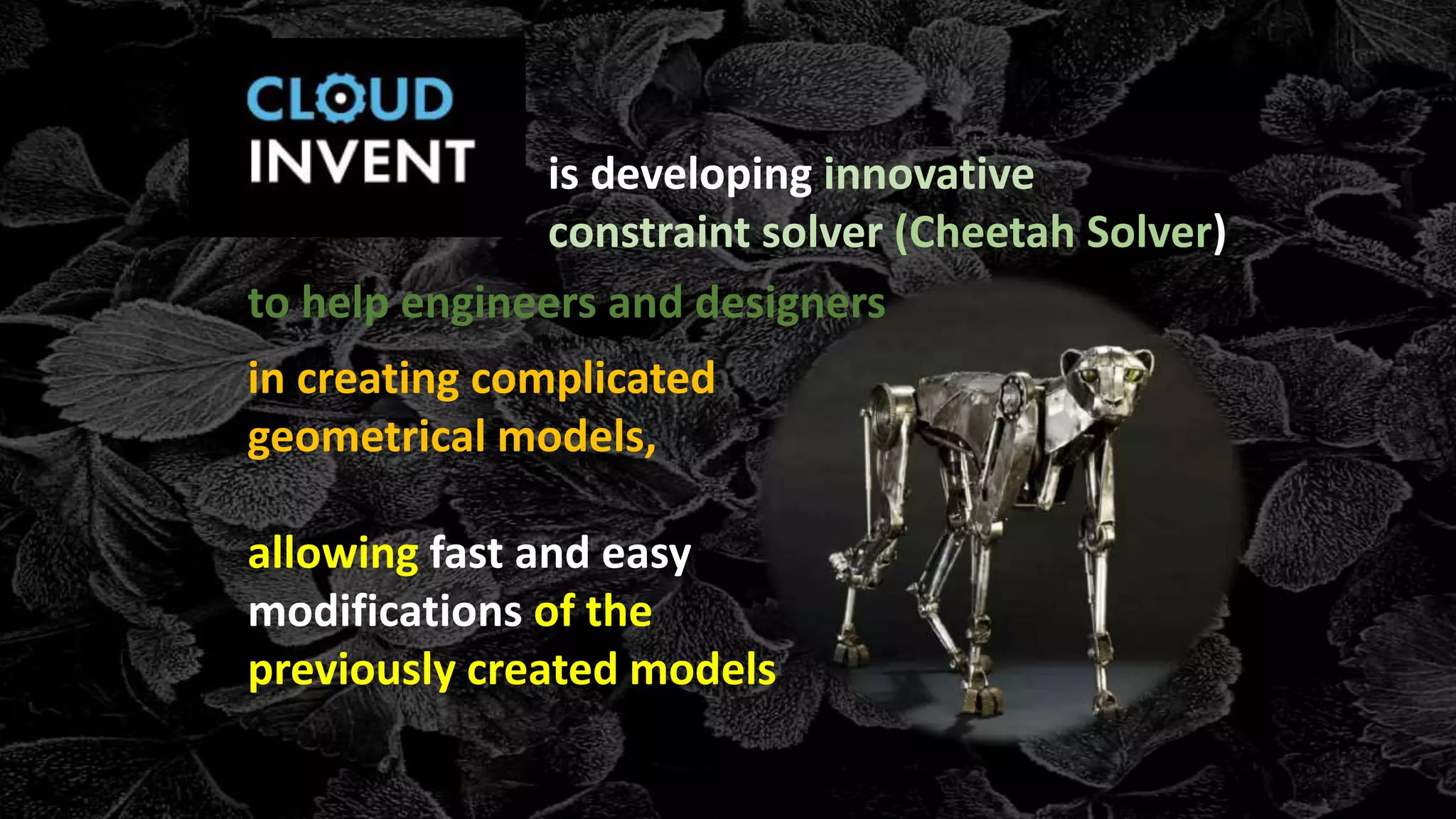 CLOUD INVENT

is developing innovative constraint solver (Cheetah Solver)

to help engineers and designers

in creating complicated geometrical models,

allowing fast and easy modifications of the previously created models